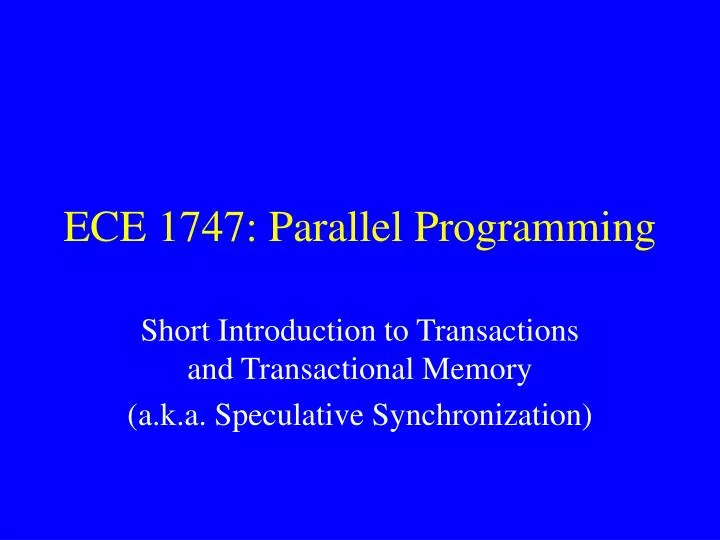 ECE 1747: Parallel Programming

Short Introduction to Transactions and Transactional Memory

(a.k.a. Speculative Synchronization)